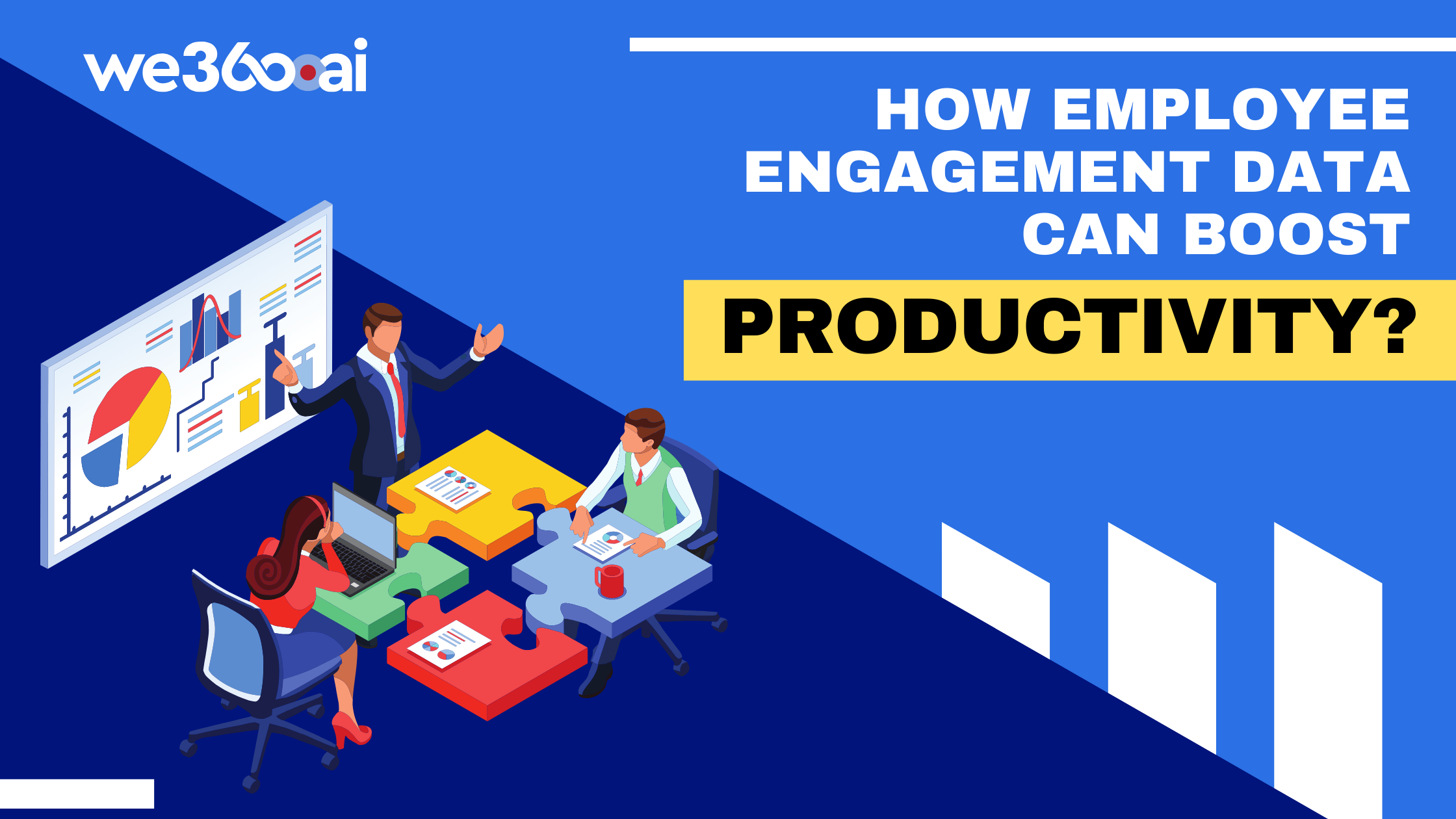 we360.ai

HOW EMPLOYEE ENGAGEMENT DATA CAN BOOST PRODUCTIVITY?